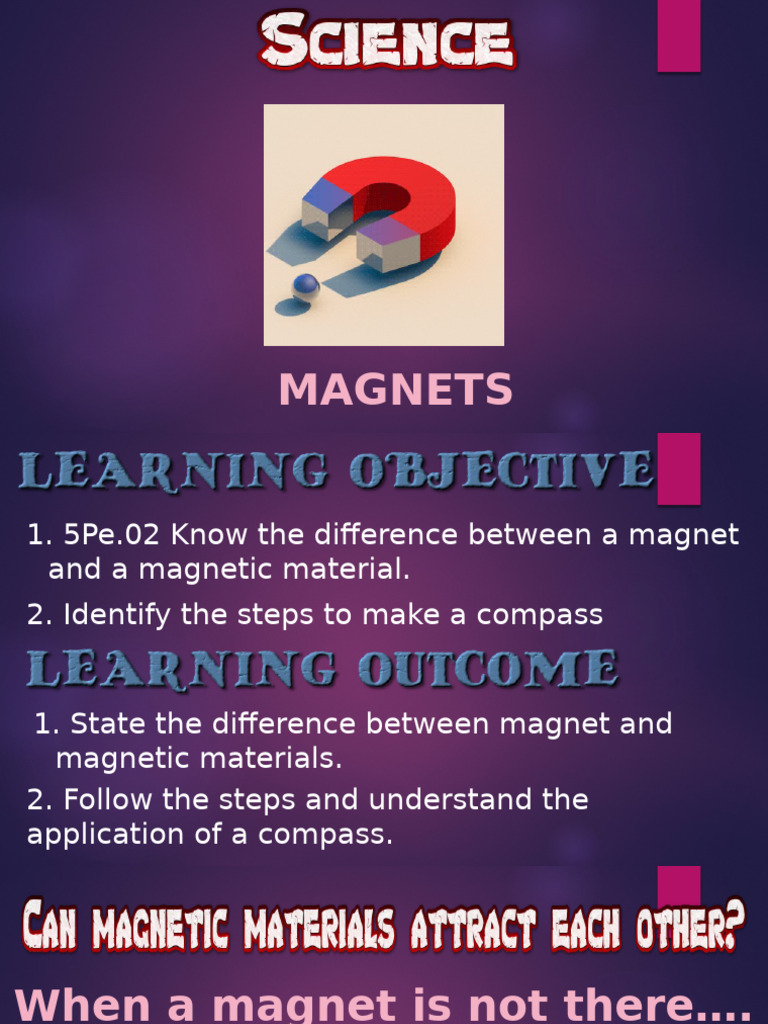 SCIENCE

MAGNETS

LEARNING OBJECTIVE

1. 5Pe.02 Know the difference between a magnet and a magnetic material.

2. Identify the steps to make a compass

LEARNING OUTCOME

1. State the difference between magnet and magnetic materials.

2. Follow the steps and understand the application of a compass.

CAN MAGNETIC MATERIALS ATTRACT EACH OTHER?

When a magnet is not there….